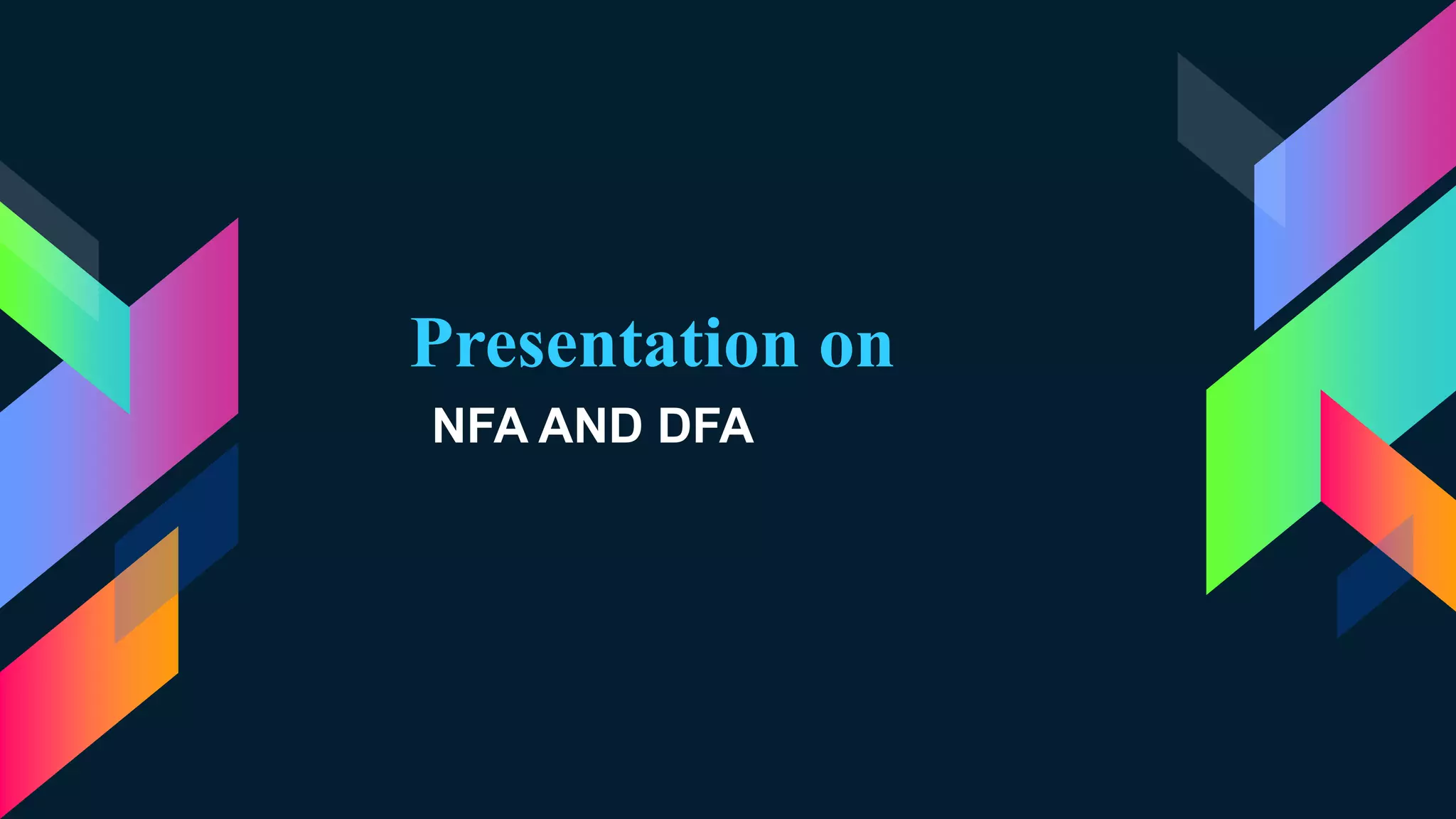 Presentation on

NFA AND DFA